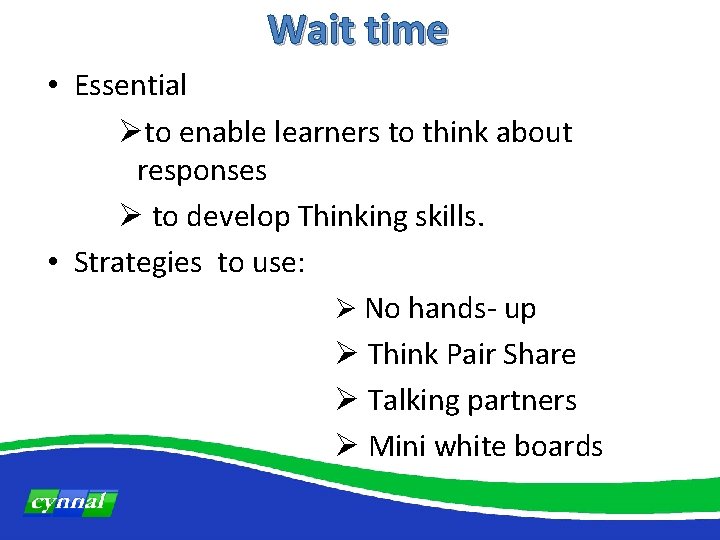 Wait time

• Essential

➢to enable learners to think about responses

➢ to develop Thinking skills.

• Strategies to use:

➢ No hands- up

➢ Think Pair Share

➢ Talking partners

➢ Mini white boards

cynnal